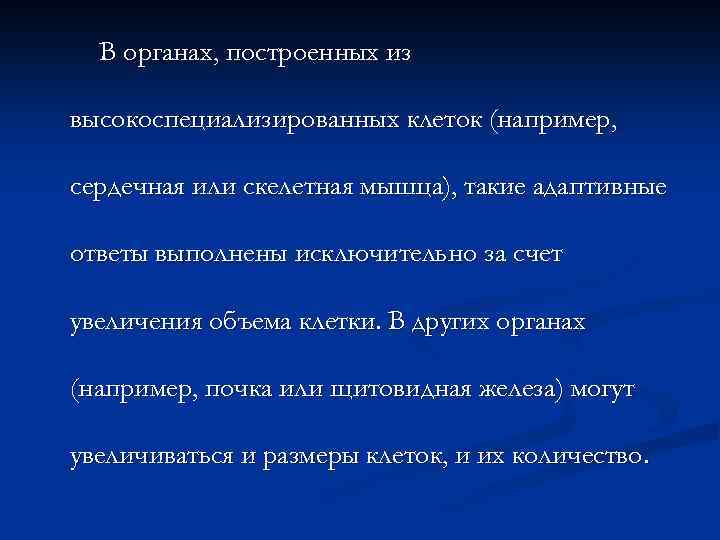 В органах, построенных из высокоспециализированных клеток (например, сердечная или скелетная мышца), такие адаптивные ответы выполнены исключительно за счет увеличения объема клетки. В других органах (например, почка или щитовидная железа) могут увеличиваться и размеры клеток, и их количество.